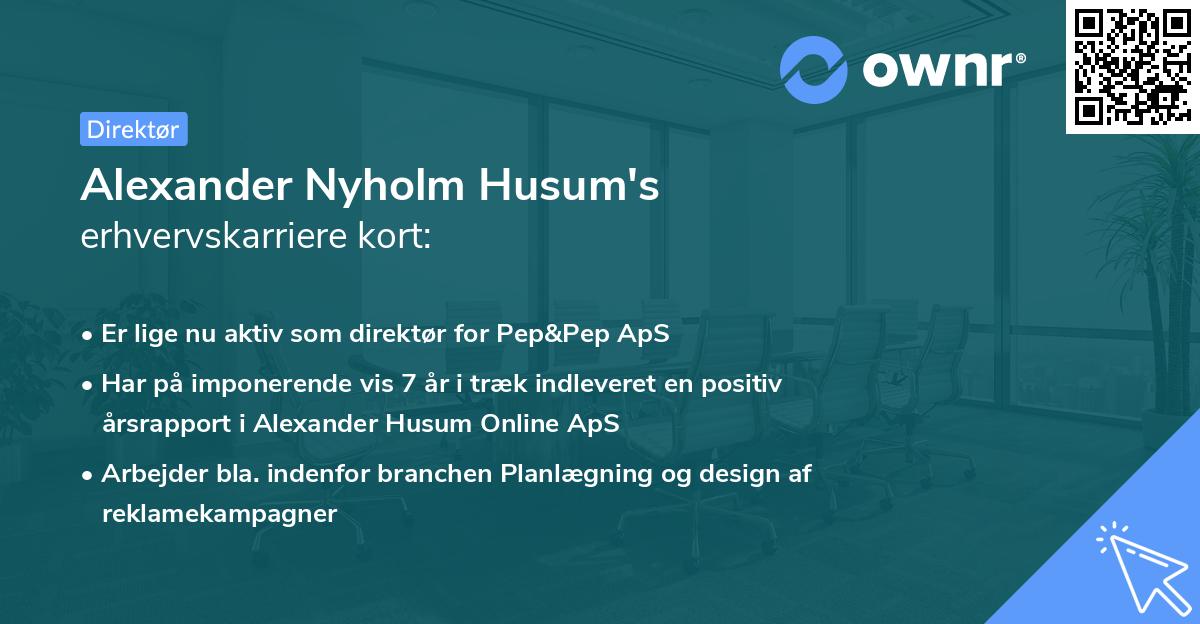 ownr®

Direktør

Alexander Nyholm Husum's erhvervskarriere kort:

• Er lige nu aktiv som direktør for Pep&Pep ApS

• Har på imponerende vis 7 år i træk indleveret en positiv årsrapport i Alexander Husum Online ApS

• Arbejder bla. indenfor branchen Planlægning og design af reklamekampagner